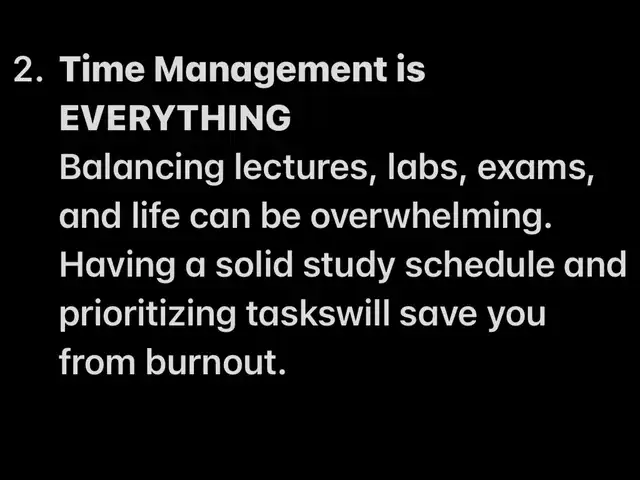 2. Time Management is EVERYTHING
Balancing lectures, labs, exams, and life can be overwhelming. Having a solid study schedule and prioritizing taskswill save you from burnout.